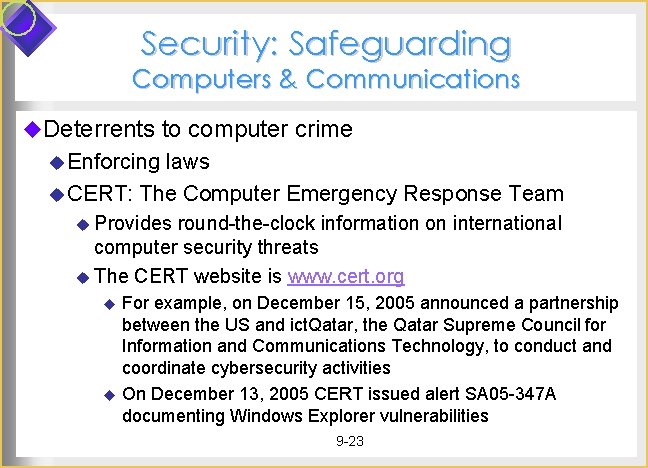 Security: Safeguarding
Computers & Communications

Deterrents to computer crime

Enforcing laws

CERT: The Computer Emergency Response Team

Provides round-the-clock information on international computer security threats

The CERT website is www.cert.org

For example, on December 15, 2005 announced a partnership between the US and ictQatar, the Qatar Supreme Council for Information and Communications Technology, to conduct and coordinate cybersecurity activities

On December 13, 2005 CERT issued alert SA05-347A documenting Windows Explorer vulnerabilities

9-23